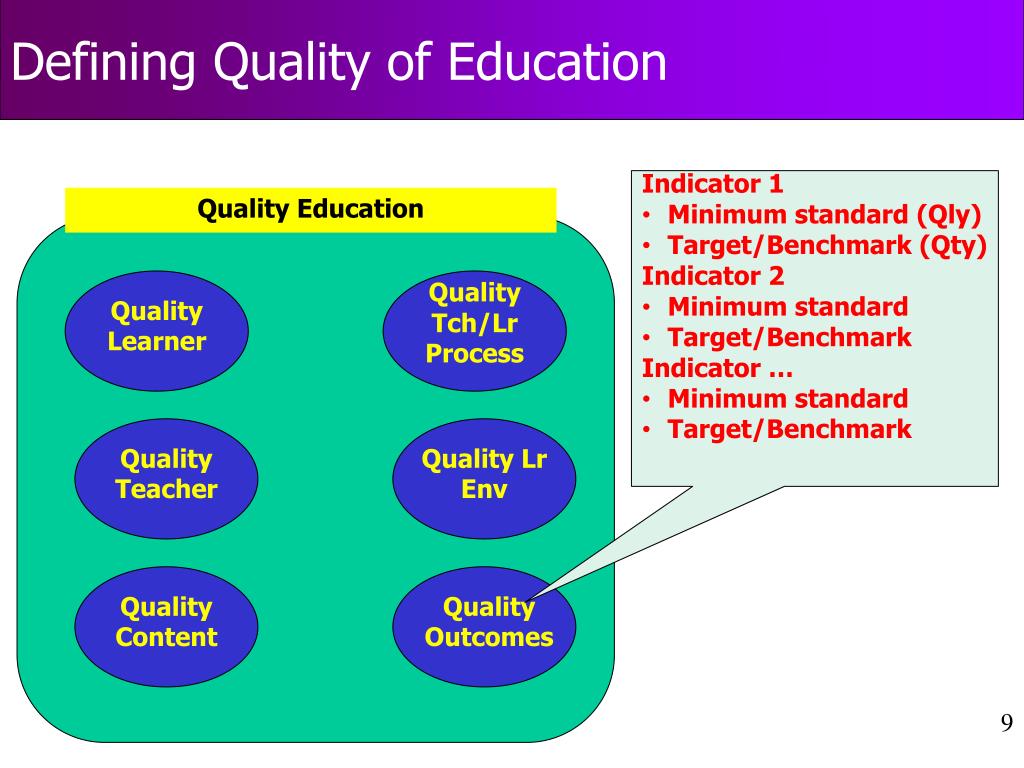 Defining Quality of Education

Quality Education

Quality Learner

Quality Tch/Lr Process

Quality Teacher

Quality Lr Env

Quality Content

Quality Outcomes

Indicator 1
• Minimum standard (Qly)
• Target/Benchmark (Qty)
Indicator 2
• Minimum standard
• Target/Benchmark
Indicator …
• Minimum standard
• Target/Benchmark

9